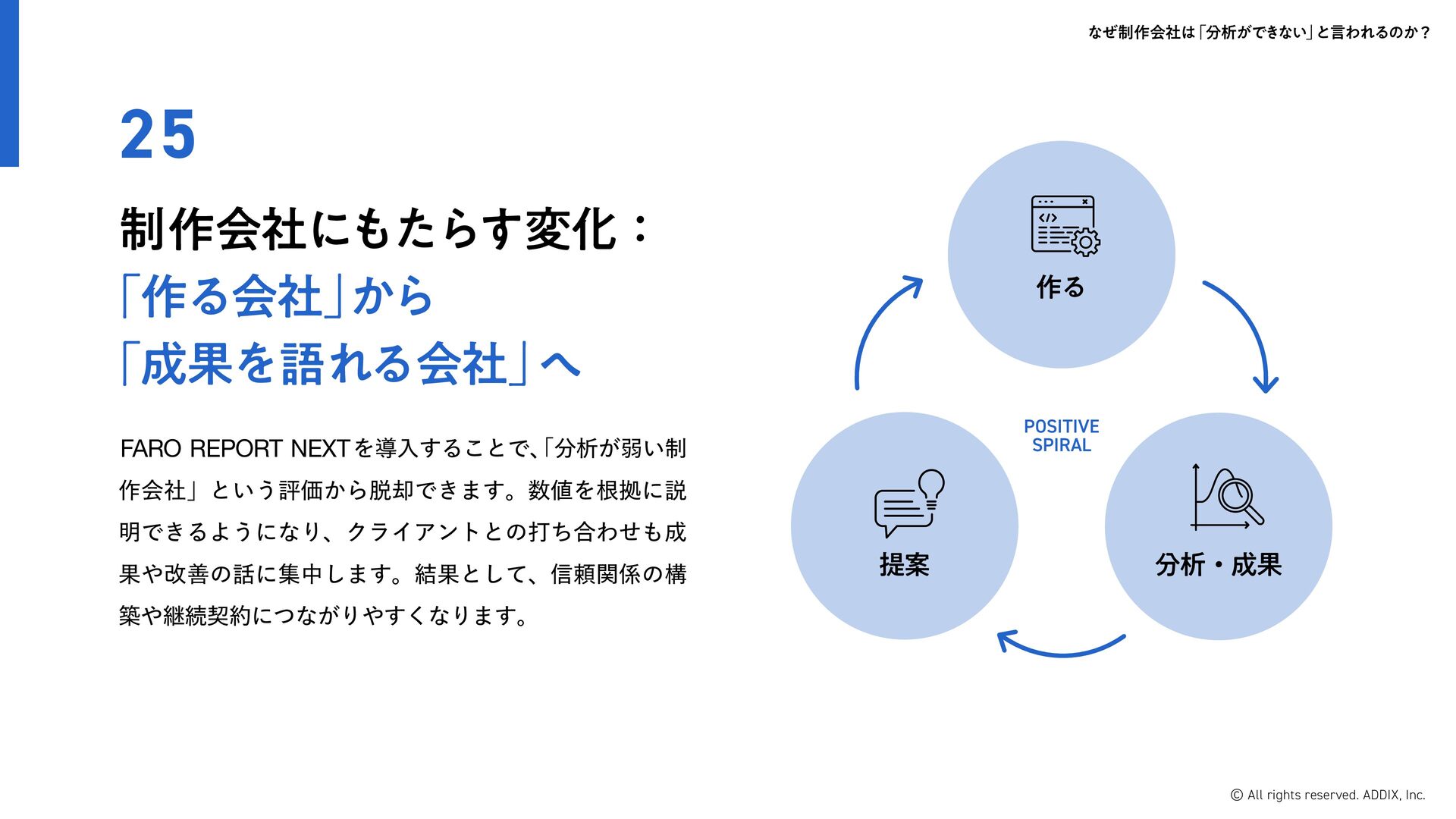 なぜ制作会社は「分析ができない」と言われるのか？

25

制作会社にもたらす変化：
「作る会社」から
「成果を語れる会社」へ

FARO REPORT NEXTを導入することで、「分析が弱い制作会社」という評価から脱却できます。数値を根拠に説明できるようになり、クライアントとの打ち合わせも成果や改善の話に集中します。結果として、信頼関係の構築や継続契約につながりやすくなります。

作る

POSITIVE SPIRAL

提案

分析・成果

© All rights reserved. ADDIX, Inc.